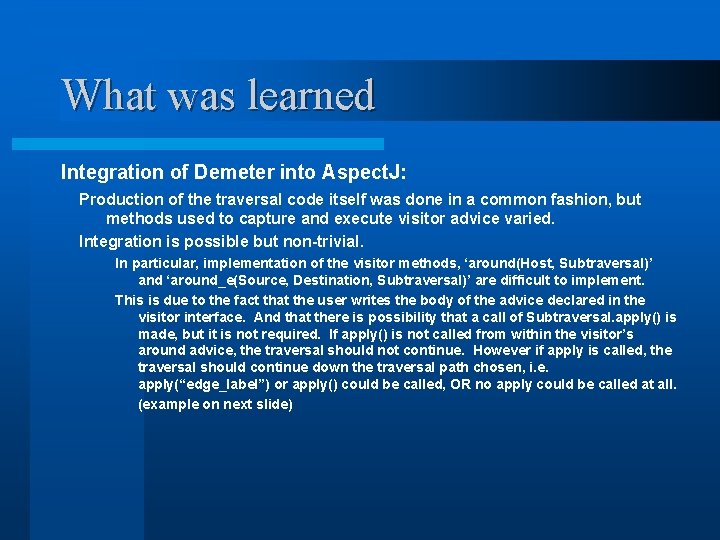 What was learned

Integration of Demeter into AspectJ:

Production of the traversal code itself was done in a common fashion, but methods used to capture and execute visitor advice varied.

Integration is possible but non-trivial.

In particular, implementation of the visitor methods, ‘around(Host, Subtraversal)’ and ‘around_e(Source, Destination, Subtraversal)’ are difficult to implement.

This is due to the fact that the user writes the body of the advice declared in the visitor interface. And that there is possibility that a call of Subtraversal.apply() is made, but it is not required. If apply() is not called from within the visitor’s around advice, the traversal should not continue. However if apply is called, the traversal should continue down the traversal path chosen, i.e. apply(“edge_label”) or apply() could be called, OR no apply could be called at all.

(example on next slide)